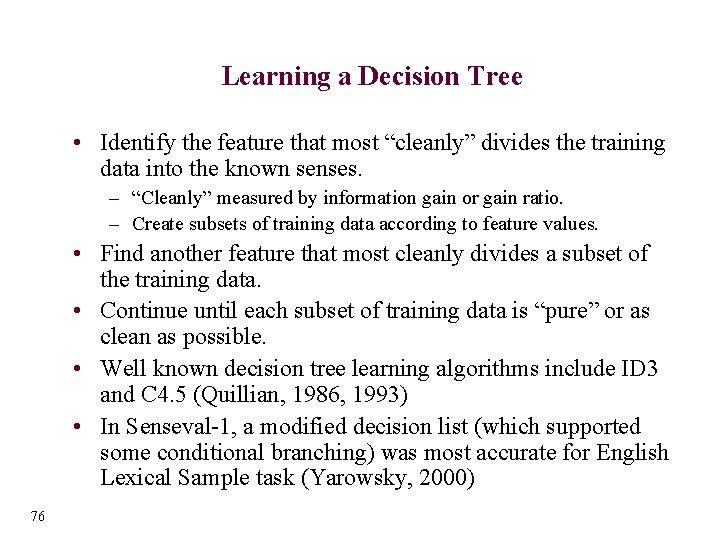 Learning a Decision Tree

• Identify the feature that most “cleanly” divides the training data into the known senses.
– “Cleanly” measured by information gain or gain ratio.
– Create subsets of training data according to feature values.
• Find another feature that most cleanly divides a subset of the training data.
• Continue until each subset of training data is “pure” or as clean as possible.
• Well known decision tree learning algorithms include ID3 and C4.5 (Quillian, 1986, 1993)
• In Senseval-1, a modified decision list (which supported some conditional branching) was most accurate for English Lexical Sample task (Yarowsky, 2000)

76